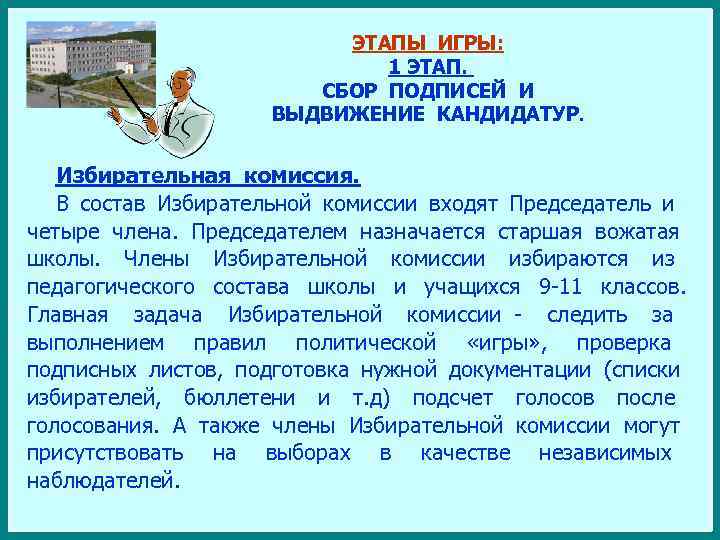 ЭТАПЫ ИГРЫ:
1 ЭТАП.
СБОР ПОДПИСЕЙ И
ВЫДВИЖЕНИЕ КАНДИДАТУР.

Избирательная комиссия.
В состав Избирательной комиссии входят Председатель и четыре члена. Председателем назначается старшая вожатая школы. Члены Избирательной комиссии избираются из педагогического состава школы и учащихся 9-11 классов. Главная задача Избирательной комиссии - следить за выполнением правил политической «игры», проверка подписных листов, подготовка нужной документации (списки избирателей, бюллетени и т.д) подсчет голосов после голосования. А также члены Избирательной комиссии могут присутствовать на выборах в качестве независимых наблюдателей.